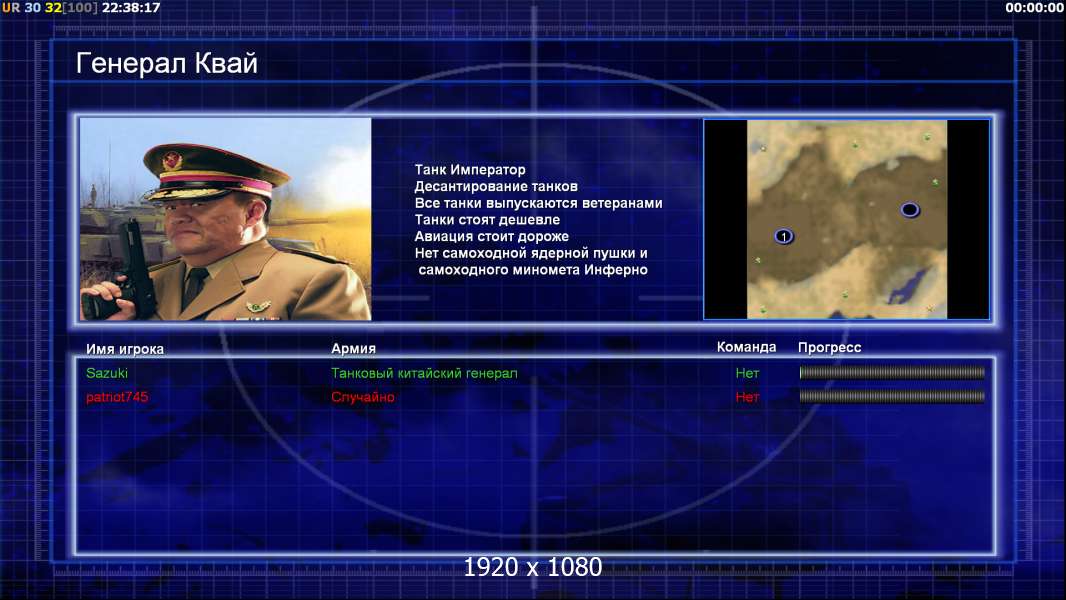 UR 30 32[100] 22:38:17

00:00:00

Генерал Квай

Танк Император
Десантирование танков
Все танки выпускаются ветеранами
Танки стоят дешевле
Авиация стоит дороже
Нет самоходной ядерной пушки и самоходного миномета Инферно

1

| Имя игрока | Армия | Команда | Прогресс |
|---|---|---|---|
| Sazuki | Танковый китайский генерал | Нет | |
| patriot745 | Случайно | Нет | |

1920 x 1080